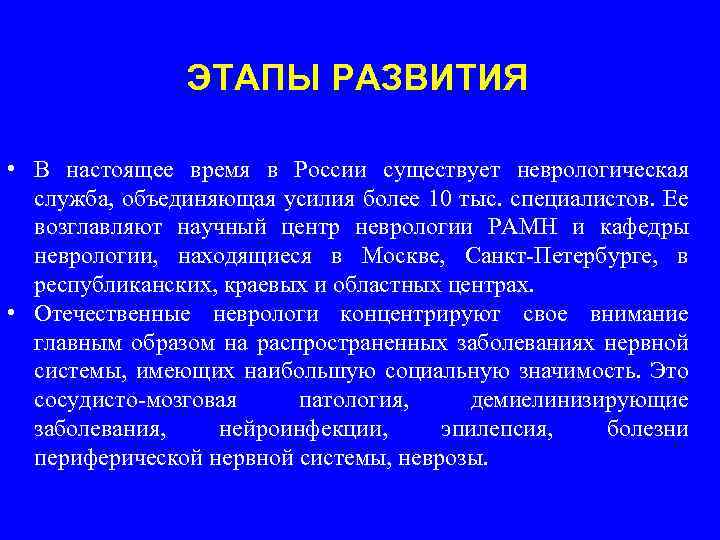 ЭТАПЫ РАЗВИТИЯ

• В настоящее время в России существует неврологическая служба, объединяющая усилия более 10 тыс. специалистов. Ее возглавляют научный центр неврологии РАМН и кафедры неврологии, находящиеся в Москве, Санкт-Петербурге, в республиканских, краевых и областных центрах.

• Отечественные неврологи концентрируют свое внимание главным образом на распространенных заболеваниях нервной системы, имеющих наибольшую социальную значимость. Это сосудисто-мозговая патология, демиелинизирующие заболевания, нейроинфекции, эпилепсия, болезни периферической нервной системы, неврозы.